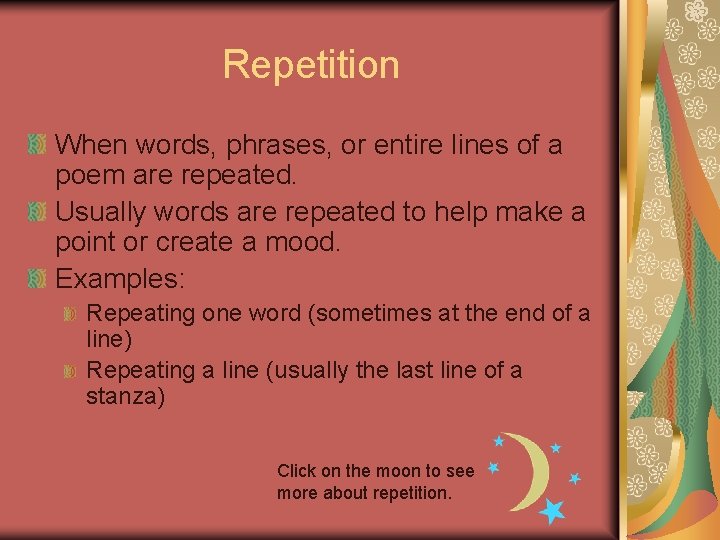 Repetition

When words, phrases, or entire lines of a poem are repeated.

Usually words are repeated to help make a point or create a mood.

Examples:

Repeating one word (sometimes at the end of a line)

Repeating a line (usually the last line of a stanza)

Click on the moon to see more about repetition.